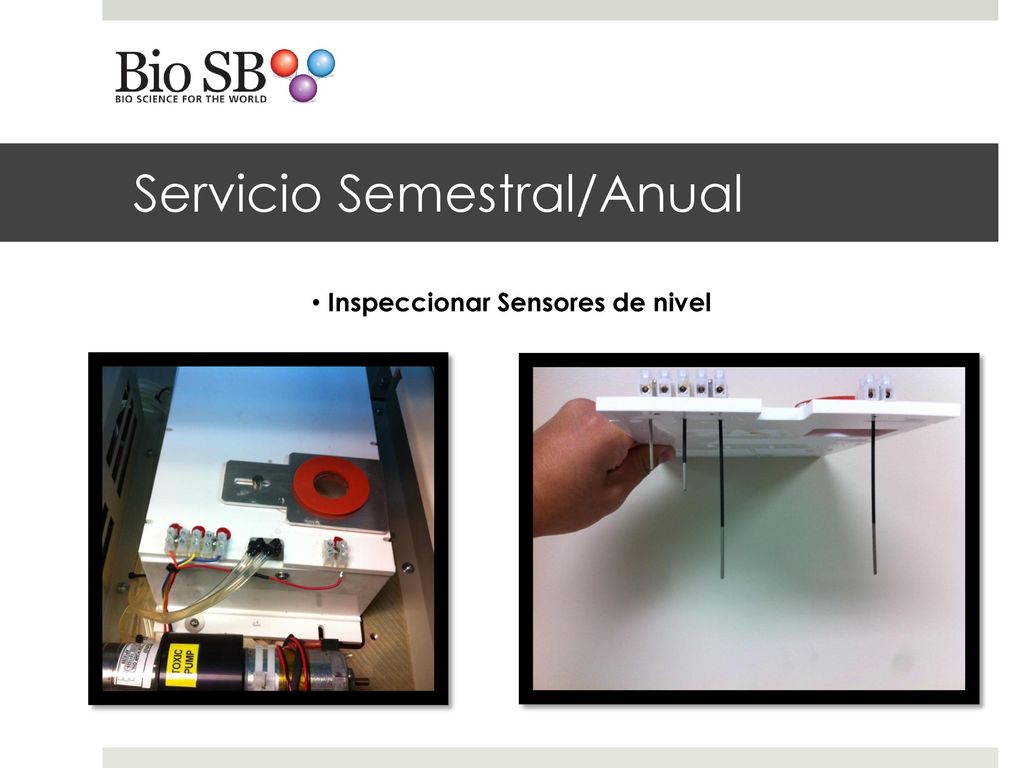 Bio SB
BIO SCIENCE FOR THE WORLD

Servicio Semestral/Anual

• Inspeccionar Sensores de nivel

TOXIC PUMP